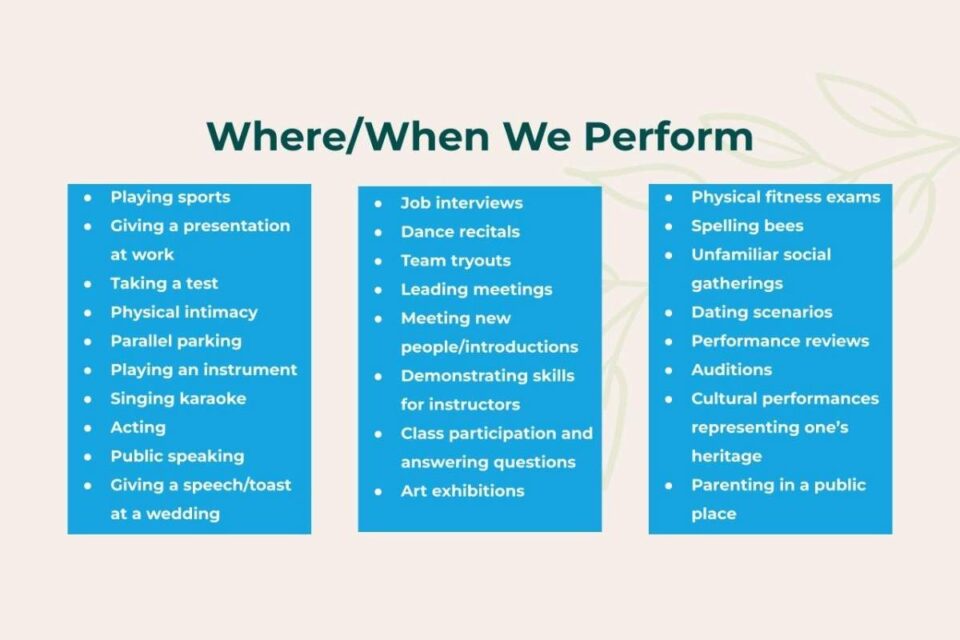 Where/When We Perform

- Playing sports
- Giving a presentation at work
- Taking a test
- Physical intimacy
- Parallel parking
- Playing an instrument
- Singing karaoke
- Acting
- Public speaking
- Giving a speech/toast at a wedding

- Job interviews
- Dance recitals
- Team tryouts
- Leading meetings
- Meeting new people/introductions
- Demonstrating skills for instructors
- Class participation and answering questions
- Art exhibitions

- Physical fitness exams
- Spelling bees
- Unfamiliar social gatherings
- Dating scenarios
- Performance reviews
- Auditions
- Cultural performances representing one's heritage
- Parenting in a public place